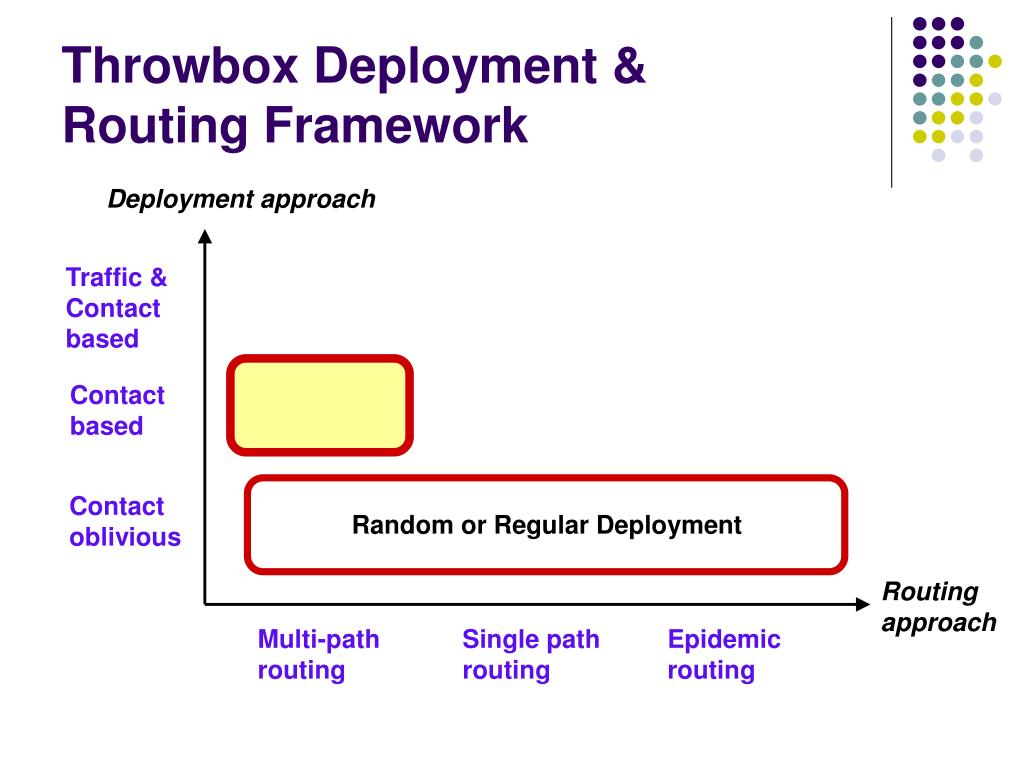 Throwbox Deployment & Routing Framework

Deployment approach

Traffic & Contact based

Contact based

Contact oblivious

Random or Regular Deployment

Routing approach

Multi-path routing

Single path routing

Epidemic routing